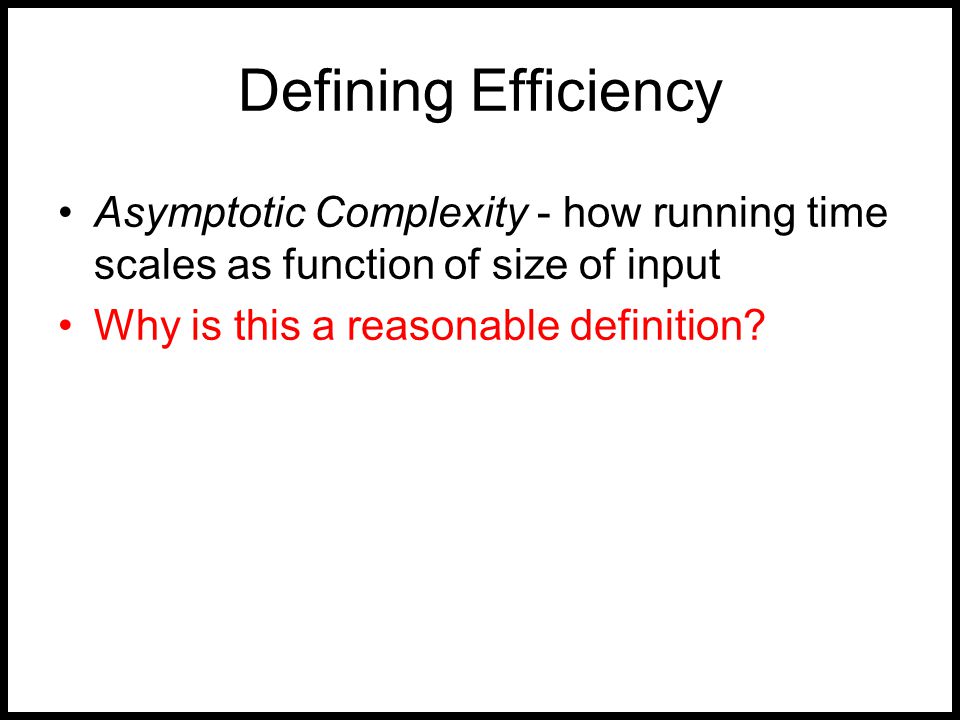 Defining Efficiency

• Asymptotic Complexity - how running time scales as function of size of input
• Why is this a reasonable definition?